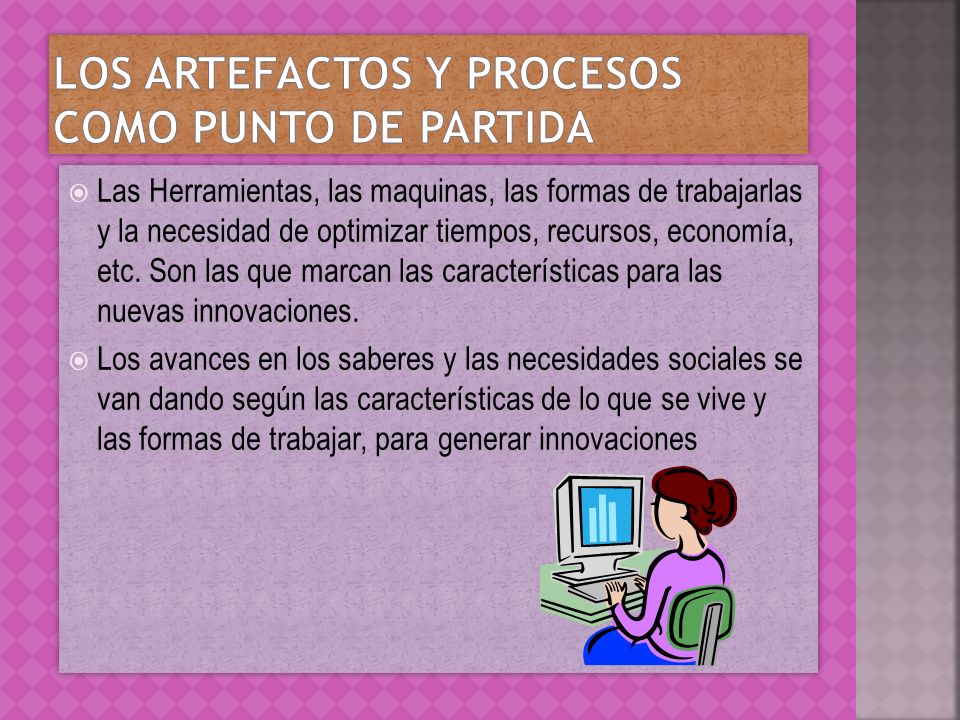 LOS ARTEFACTOS Y PROCESOS COMO PUNTO DE PARTIDA

Las Herramientas, las maquinas, las formas de trabajarlas y la necesidad de optimizar tiempos, recursos, economía, etc. Son las que marcan las características para las nuevas innovaciones.

Los avances en los saberes y las necesidades sociales se van dando según las características de lo que se vive y las formas de trabajar, para generar innovaciones